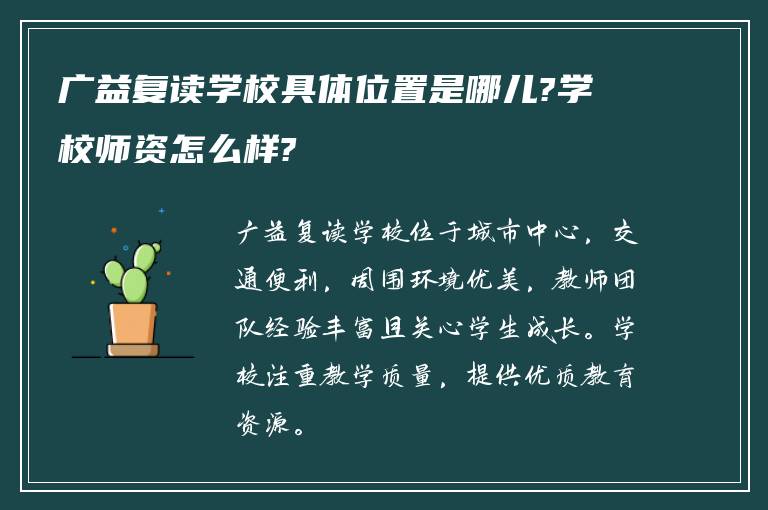 广益复读学校具体位置是哪儿?学校师资怎么样?

广益复读学校位于城市中心，交通便利，周围环境优美，教师团队经验丰富且关心学生成长。学校注重教学质量，提供优质教育资源。